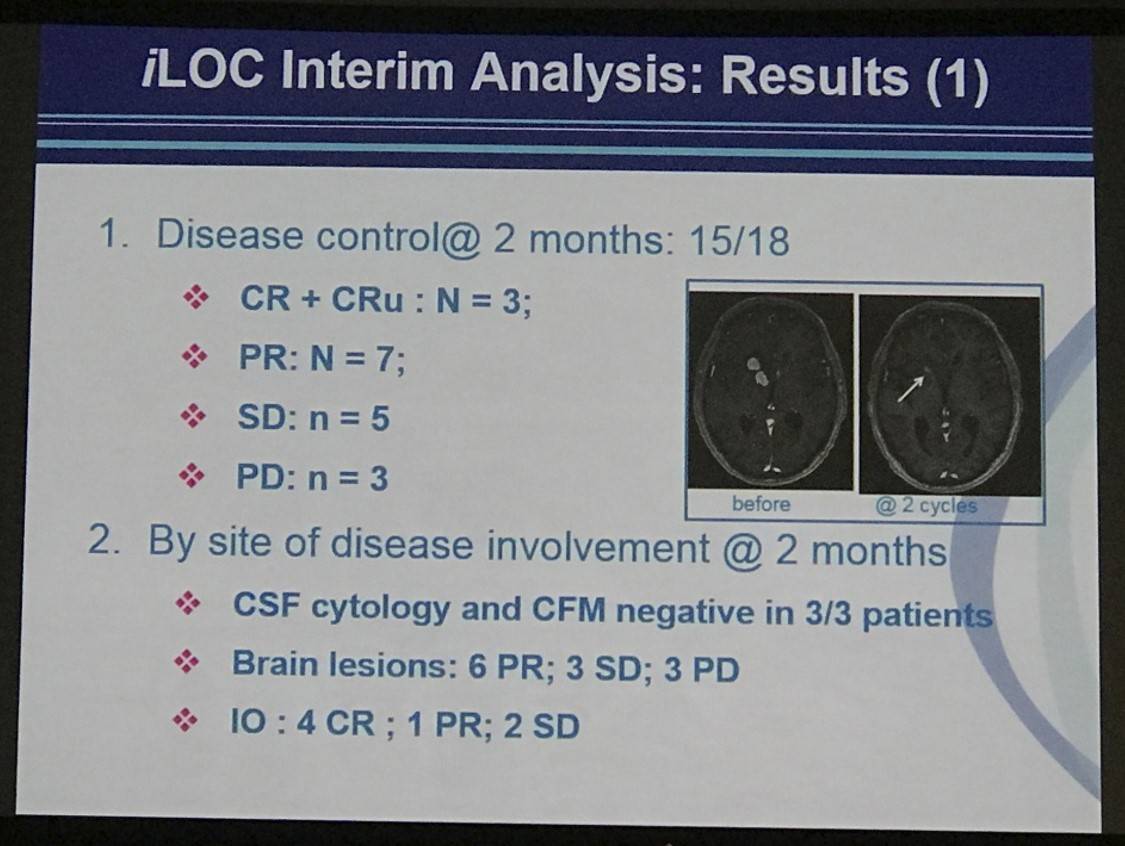 iLOC Interim Analysis: Results (1)

1. Disease control@ 2 months: 15/18

❖ CR + CRu : N = 3;

❖ PR: N = 7;

❖ SD: n = 5

❖ PD: n = 3

before

@ 2 cycles

2. By site of disease involvement @ 2 months

❖ CSF cytology and CFM negative in 3/3 patients

❖ Brain lesions: 6 PR; 3 SD; 3 PD

❖ IO : 4 CR ; 1 PR; 2 SD